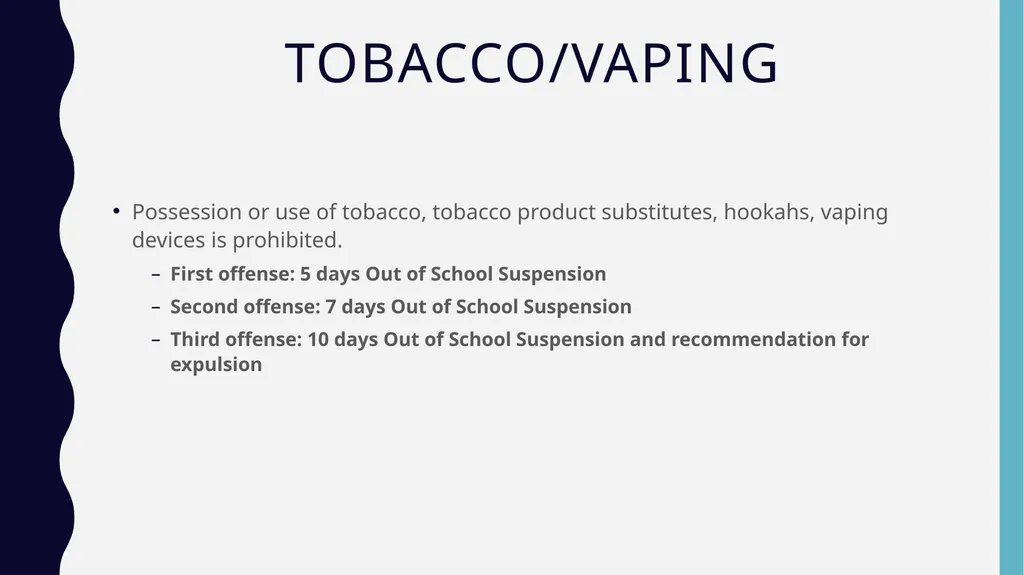 TOBACCO/VAPING

• Possession or use of tobacco, tobacco product substitutes, hookahs, vaping devices is prohibited.

- First offense: 5 days Out of School Suspension
- Second offense: 7 days Out of School Suspension
- Third offense: 10 days Out of School Suspension and recommendation for expulsion